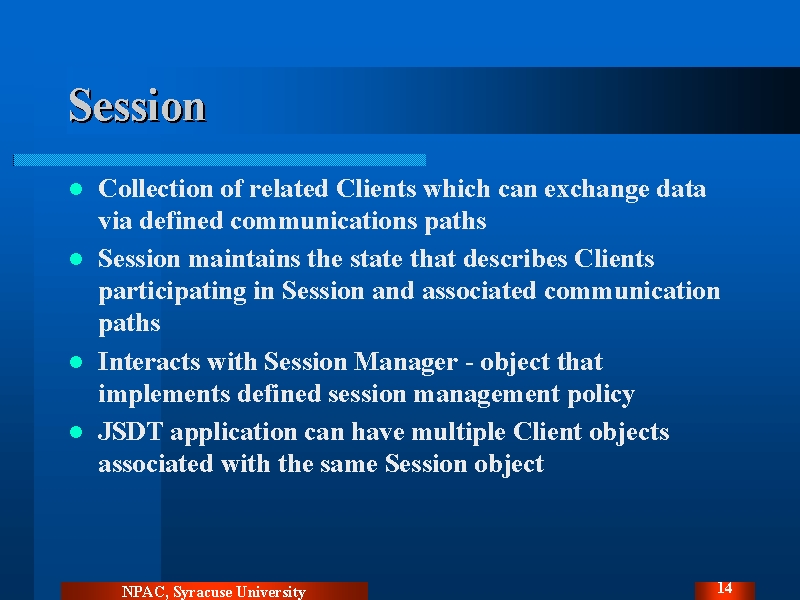 Session

- Collection of related Clients which can exchange data via defined communications paths
- Session maintains the state that describes Clients participating in Session and associated communication paths
- Interacts with Session Manager - object that implements defined session management policy
- JSDT application can have multiple Client objects associated with the same Session object

NPAC, Syracuse University

14